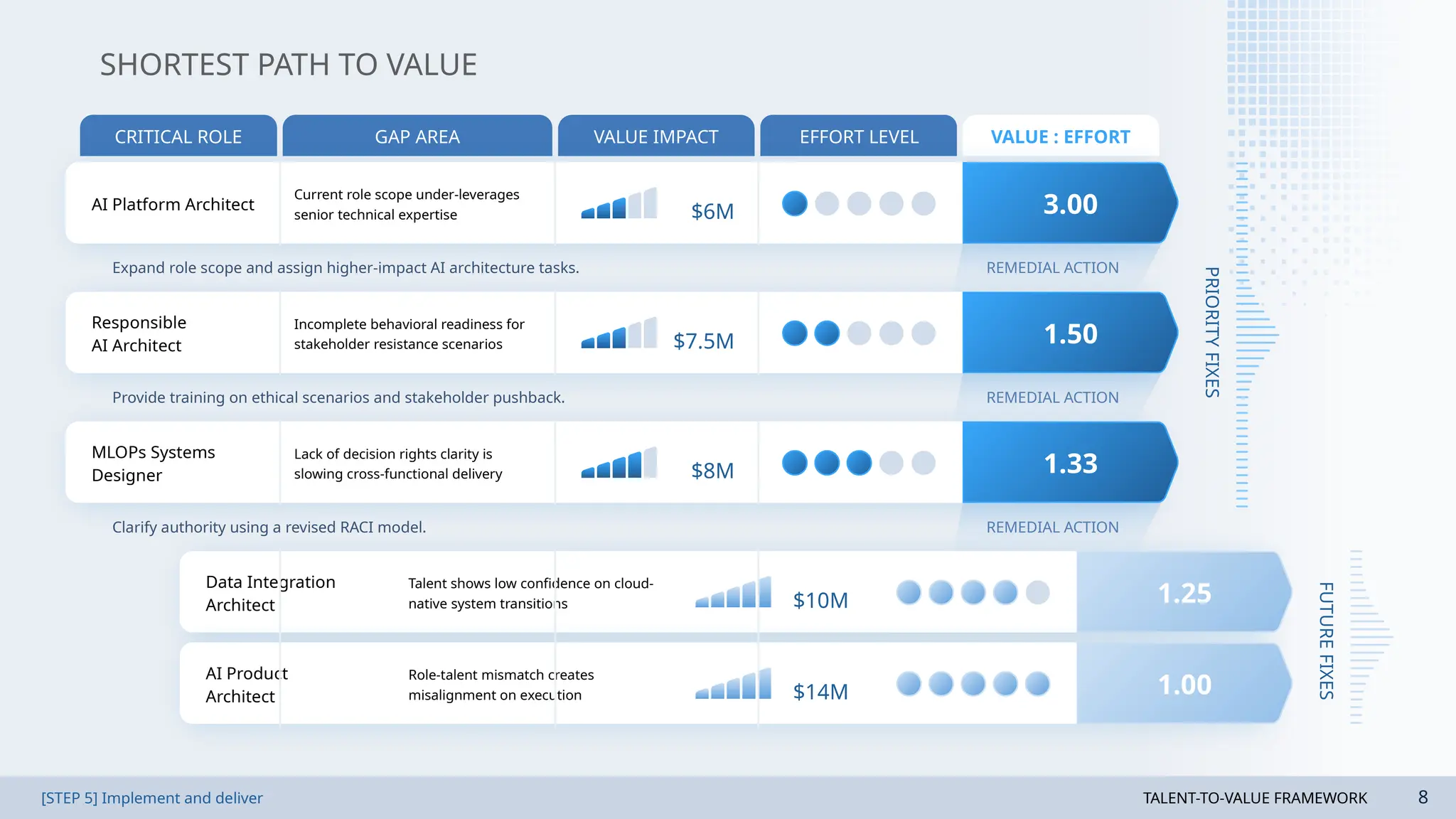 SHORTEST PATH TO VALUE

| CRITICAL ROLE | GAP AREA | VALUE IMPACT | EFFORT LEVEL | VALUE : EFFORT |
|---|---|---|---|---|
| AI Platform Architect | Current role scope under-leverages senior technical expertise | $6M | | 3.00 |
| Expand role scope and assign higher-impact AI architecture tasks. | | | | REMEDIAL ACTION |
| Responsible AI Architect | Incomplete behavioral readiness for stakeholder resistance scenarios | $7.5M | | 1.50 |
| Provide training on ethical scenarios and stakeholder pushback. | | | | REMEDIAL ACTION |
| MLOPs Systems Designer | Lack of decision rights clarity is slowing cross-functional delivery | $8M | | 1.33 |
| Clarify authority using a revised RACI model. | | | | REMEDIAL ACTION |
| Data Integration Architect | Talent shows low confidence on cloud-native system transitions | $10M | | 1.25 |
| AI Product Architect | Role-talent mismatch creates misalignment on execution | $14M | | 1.00 |

PRIORITY FIXES

FUTURE FIXES

[STEP 5] Implement and deliver

TALENT-TO-VALUE FRAMEWORK

8